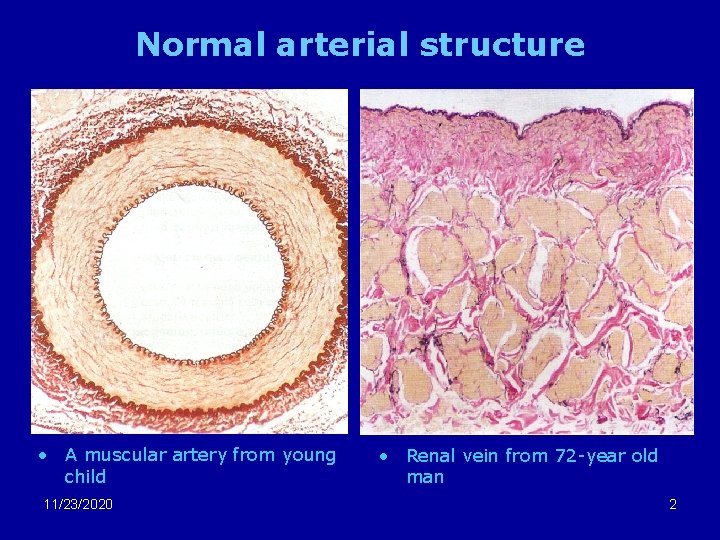 Normal arterial structure

• A muscular artery from young child

• Renal vein from 72-year old man

11/23/2020

2